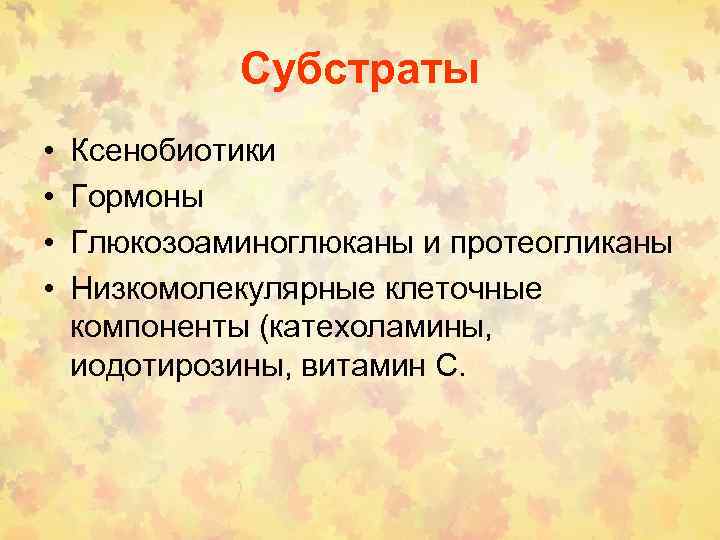 Субстраты

• Ксенобиотики
• Гормоны
• Глюкозоаминоглюканы и протеогликаны
• Низкомолекулярные клеточные компоненты (катехоламины, иодотирозины, витамин С.